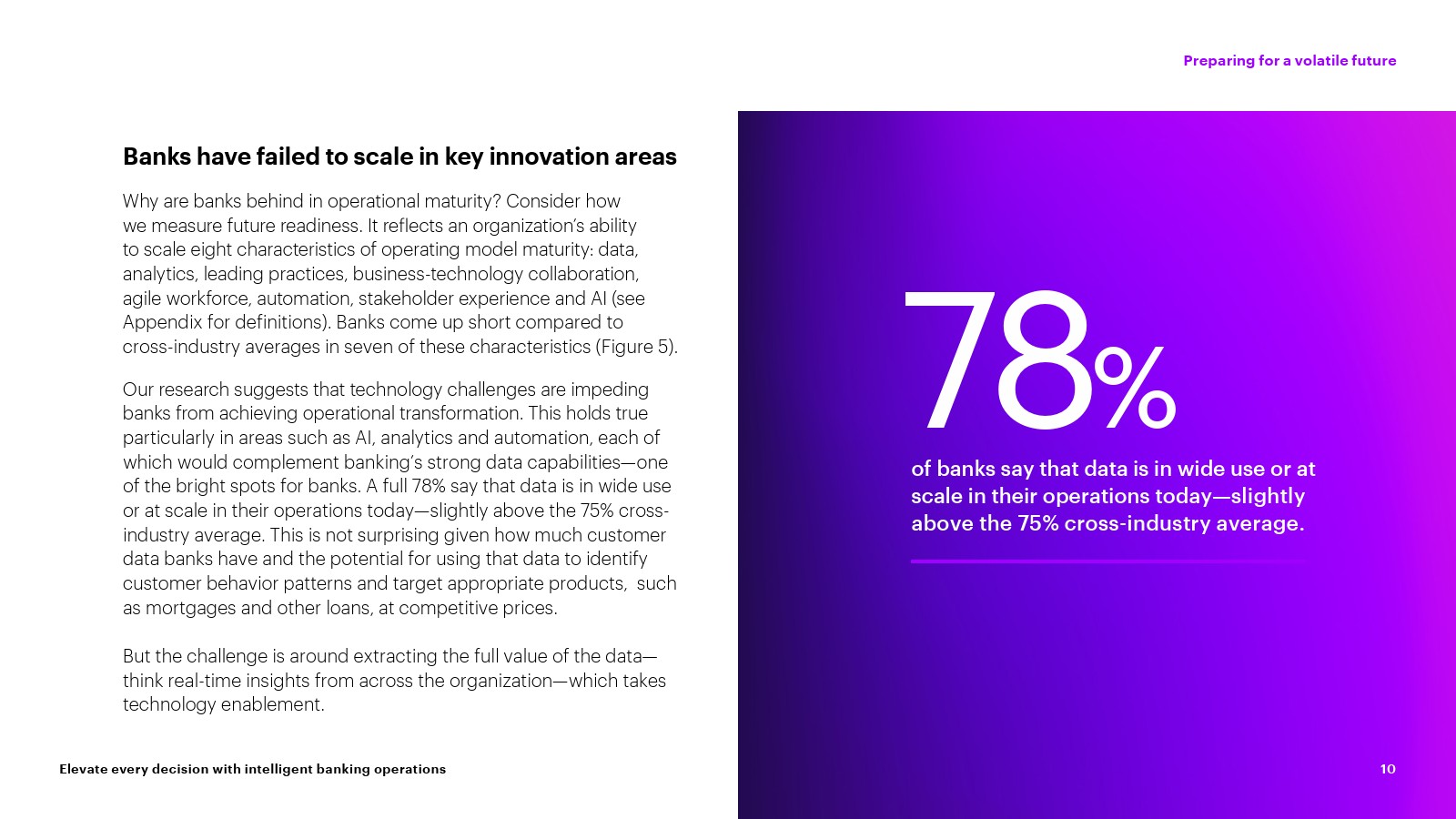 Preparing for a volatile future

Banks have failed to scale in key innovation areas

Why are banks behind in operational maturity? Consider how we measure future readiness. It reflects an organization's ability to scale eight characteristics of operating model maturity: data, analytics, leading practices, business-technology collaboration, agile workforce, automation, stakeholder experience and AI (see Appendix for definitions). Banks come up short compared to cross-industry averages in seven of these characteristics (Figure 5).

Our research suggests that technology challenges are impeding banks from achieving operational transformation. This holds true particularly in areas such as AI, analytics and automation, each of which would complement banking's strong data capabilities—one of the bright spots for banks. A full 78% say that data is in wide use or at scale in their operations today—slightly above the 75% cross-industry average. This is not surprising given how much customer data banks have and the potential for using that data to identify customer behavior patterns and target appropriate products, such as mortgages and other loans, at competitive prices.

But the challenge is around extracting the full value of the data—think real-time insights from across the organization—which takes technology enablement.

78%

of banks say that data is in wide use or at scale in their operations today—slightly above the 75% cross-industry average.

Elevate every decision with intelligent banking operations

10